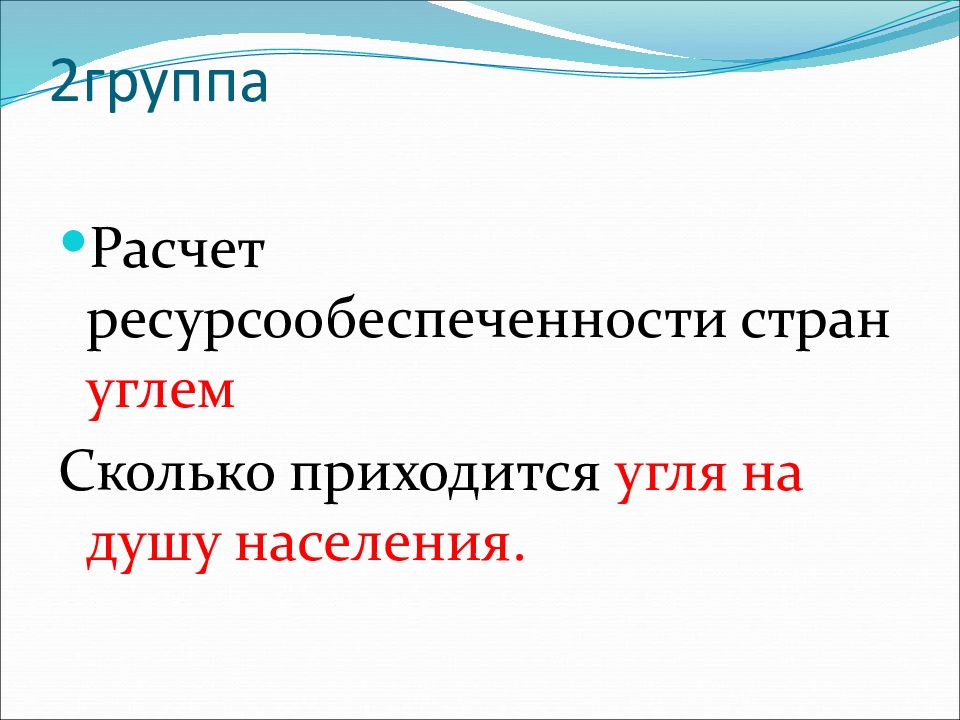 2группа

Расчет ресурсообеспеченности стран углем

Сколько приходится угля на душу населения.